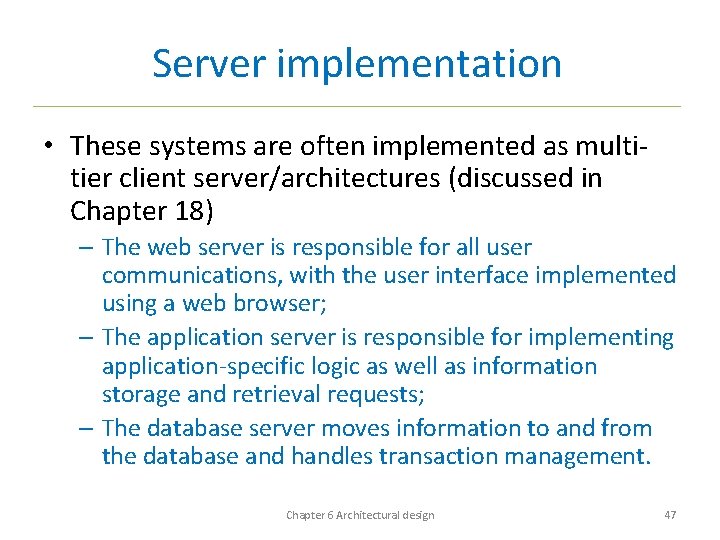 Server implementation

• These systems are often implemented as multi-tier client server/architectures (discussed in Chapter 18)

– The web server is responsible for all user communications, with the user interface implemented using a web browser;

– The application server is responsible for implementing application-specific logic as well as information storage and retrieval requests;

– The database server moves information to and from the database and handles transaction management.

Chapter 6 Architectural design

47